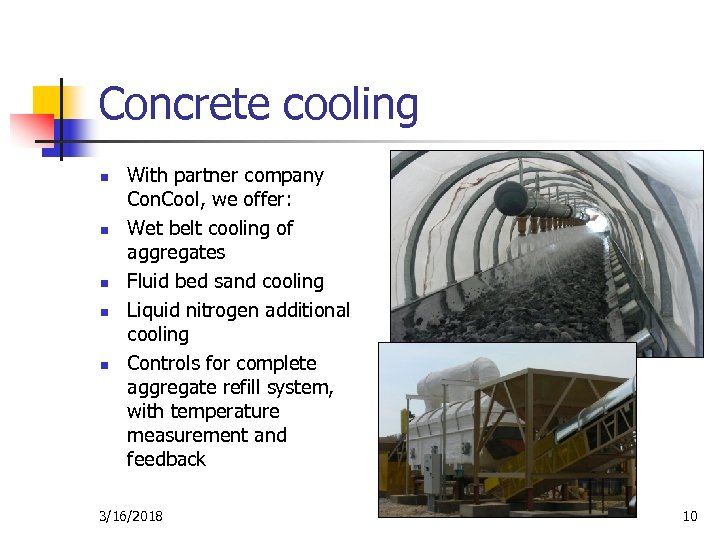 Concrete cooling

- With partner company ConCool, we offer:
- Wet belt cooling of aggregates
- Fluid bed sand cooling
- Liquid nitrogen additional cooling
- Controls for complete aggregate refill system, with temperature measurement and feedback

3/16/2018

10